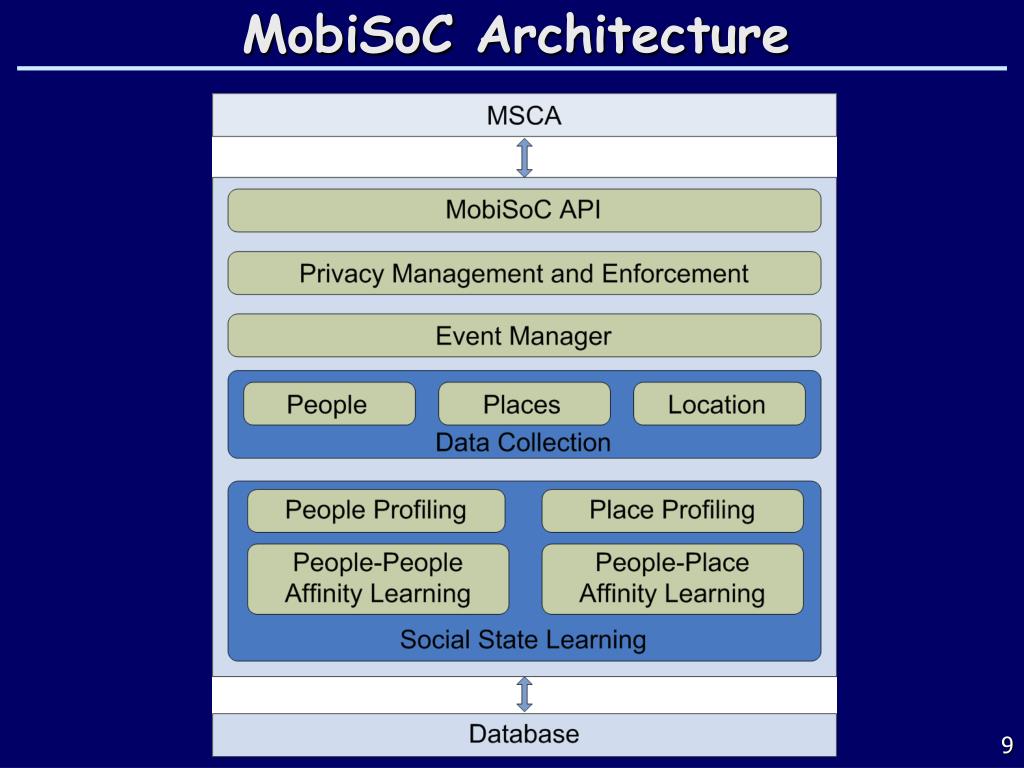 MobiSoC Architecture

MSCA

MobiSoC API

Privacy Management and Enforcement

Event Manager

People

Places

Location

Data Collection

People Profiling

Place Profiling

People-People Affinity Learning

People-Place Affinity Learning

Social State Learning

Database

9